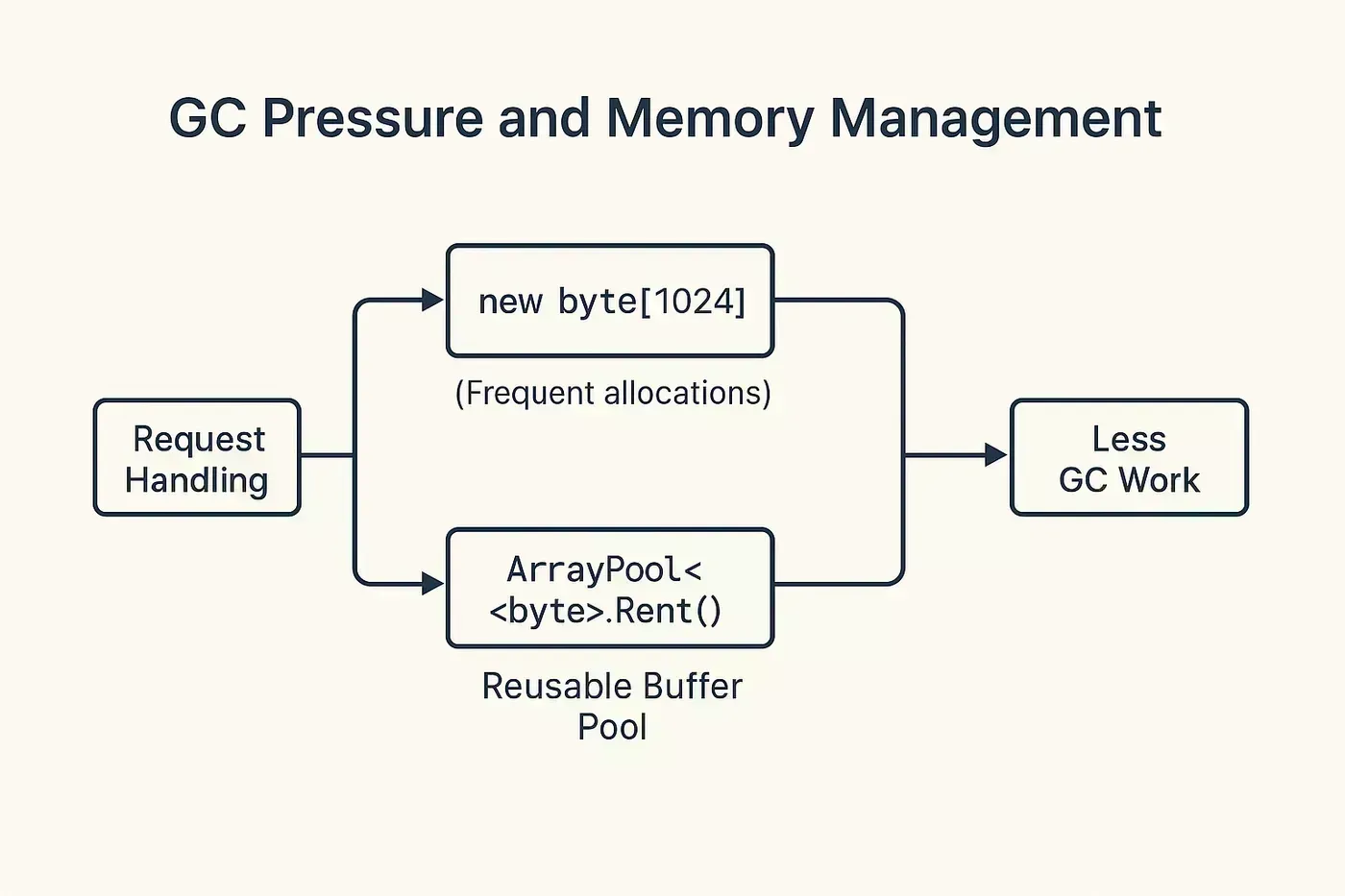 GC Pressure and Memory Management

Request Handling

new byte[1024]

(Frequent allocations)

ArrayPool< <byte>.Rent()

Reusable Buffer Pool

Less GC Work